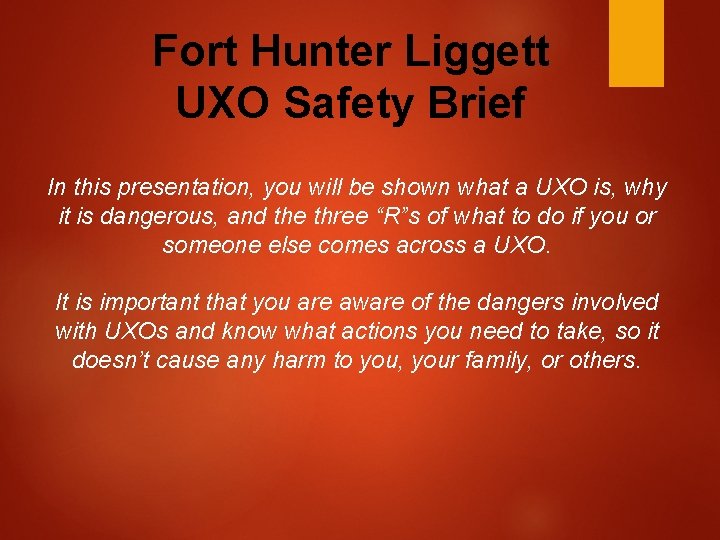 Fort Hunter Liggett
UXO Safety Brief

In this presentation, you will be shown what a UXO is, why it is dangerous, and the three “R”s of what to do if you or someone else comes across a UXO.

It is important that you are aware of the dangers involved with UXOs and know what actions you need to take, so it doesn’t cause any harm to you, your family, or others.